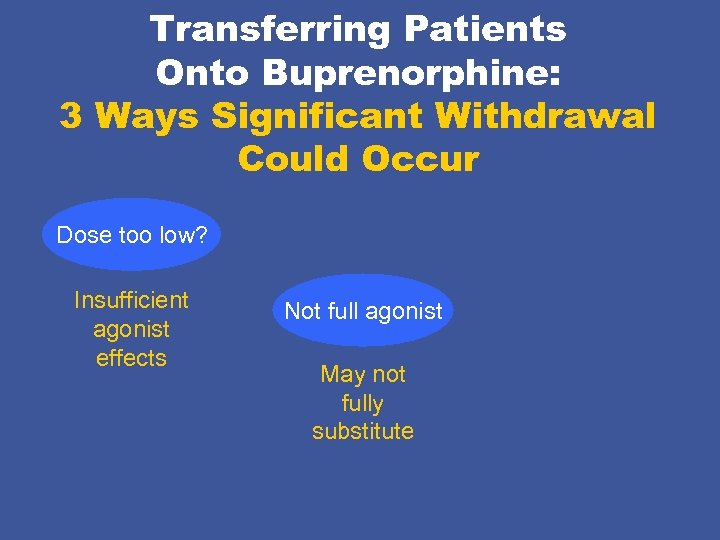 Transferring Patients Onto Buprenorphine:
3 Ways Significant Withdrawal Could Occur

Dose too low?

Insufficient agonist effects

Not full agonist

May not fully substitute